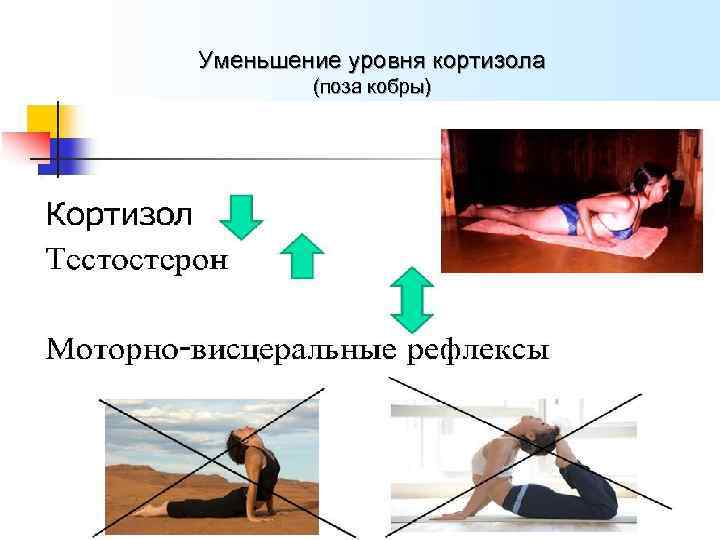 Уменьшение уровня кортизола
(поза кобры)

Кортизол

Тестостерон

Моторно-висцеральные рефлексы